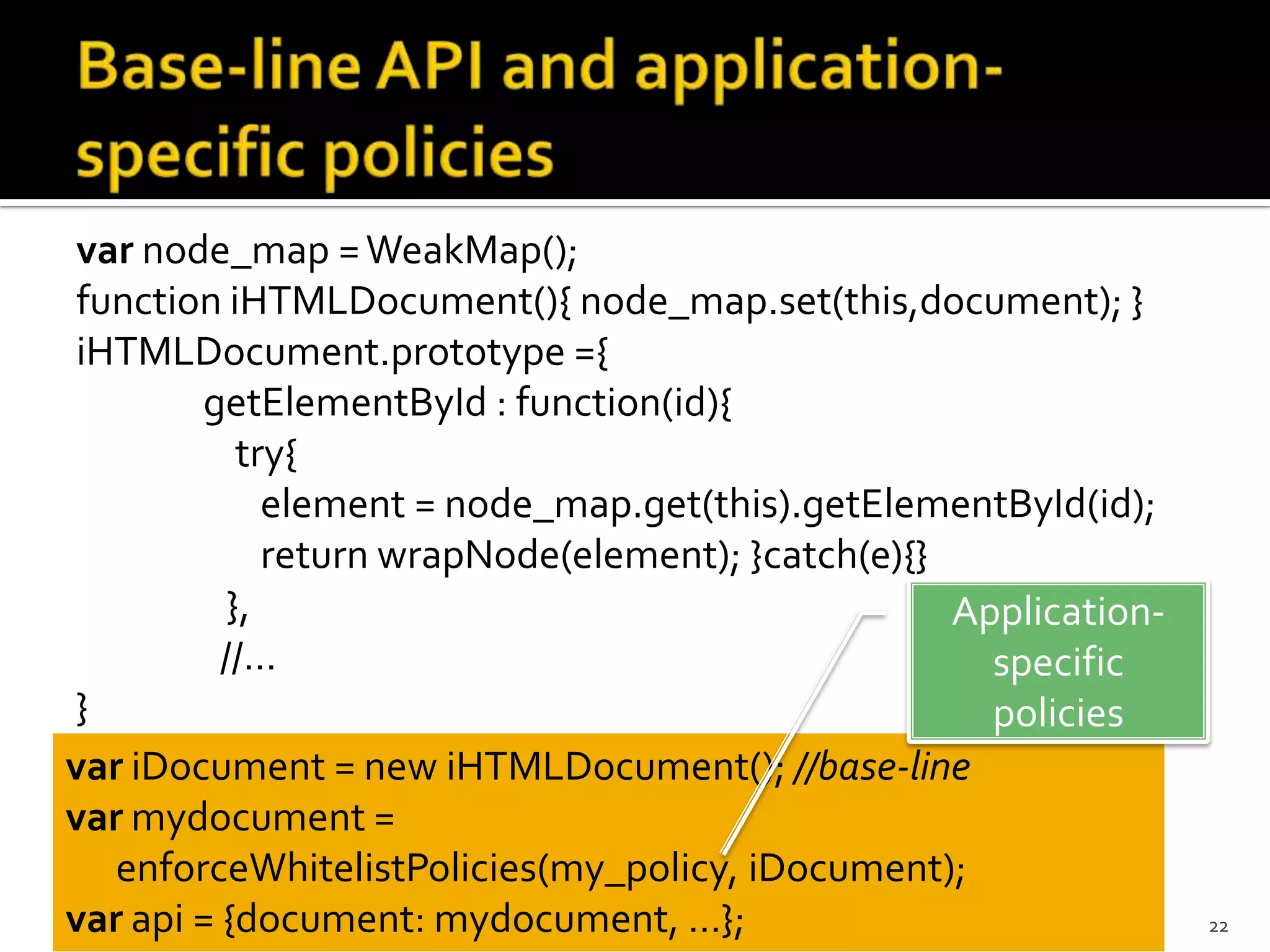 Base-line API and application-specific policies

var node_map = WeakMap();
function iHTMLDocument(){ node_map.set(this,document); }
iHTMLDocument.prototype ={
getElementById : function(id){
try{
element = node_map.get(this).getElementById(id);
return wrapNode(element); }catch(e){}
},
//...
}

Application-specific policies

var iDocument = new iHTMLDocument(); //base-line
var mydocument =
enforceWhitelistPolicies(my_policy, iDocument);
var api = {document: mydocument, ...};

22